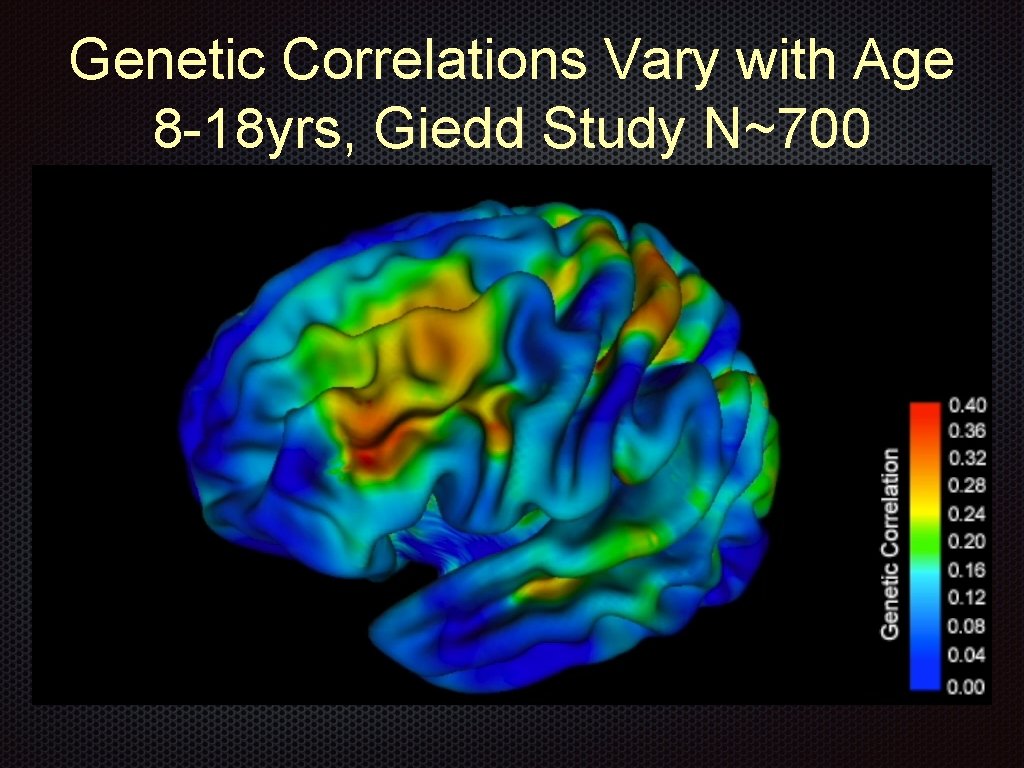 Genetic Correlations Vary with Age 8-18yrs, Giedd Study N~700

Genetic Correlation

0.40
0.36
0.32
0.28
0.24
0.20
0.16
0.12
0.08
0.04
0.00